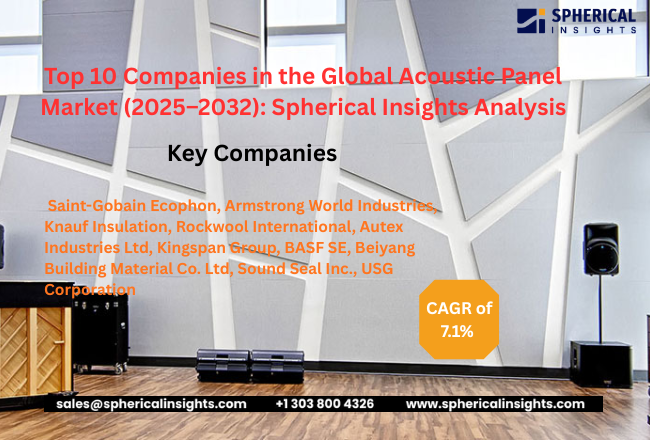 SPHERICAL INSIGHTS

Top 10 Companies in the Global Acoustic Panel Market (2025–2032): Spherical Insights Analysis

Key Companies

Saint-Gobain Ecophon, Armstrong World Industries, Knauf Insulation, Rockwool International, Autex Industries Ltd, Kingspan Group, BASF SE, Beiyang Building Material Co. Ltd, Sound Seal Inc., USG Corporation

CAGR of 7.1%

sales@sphericalinsights.com +1 303 800 4326 www.sphericalinsights.com